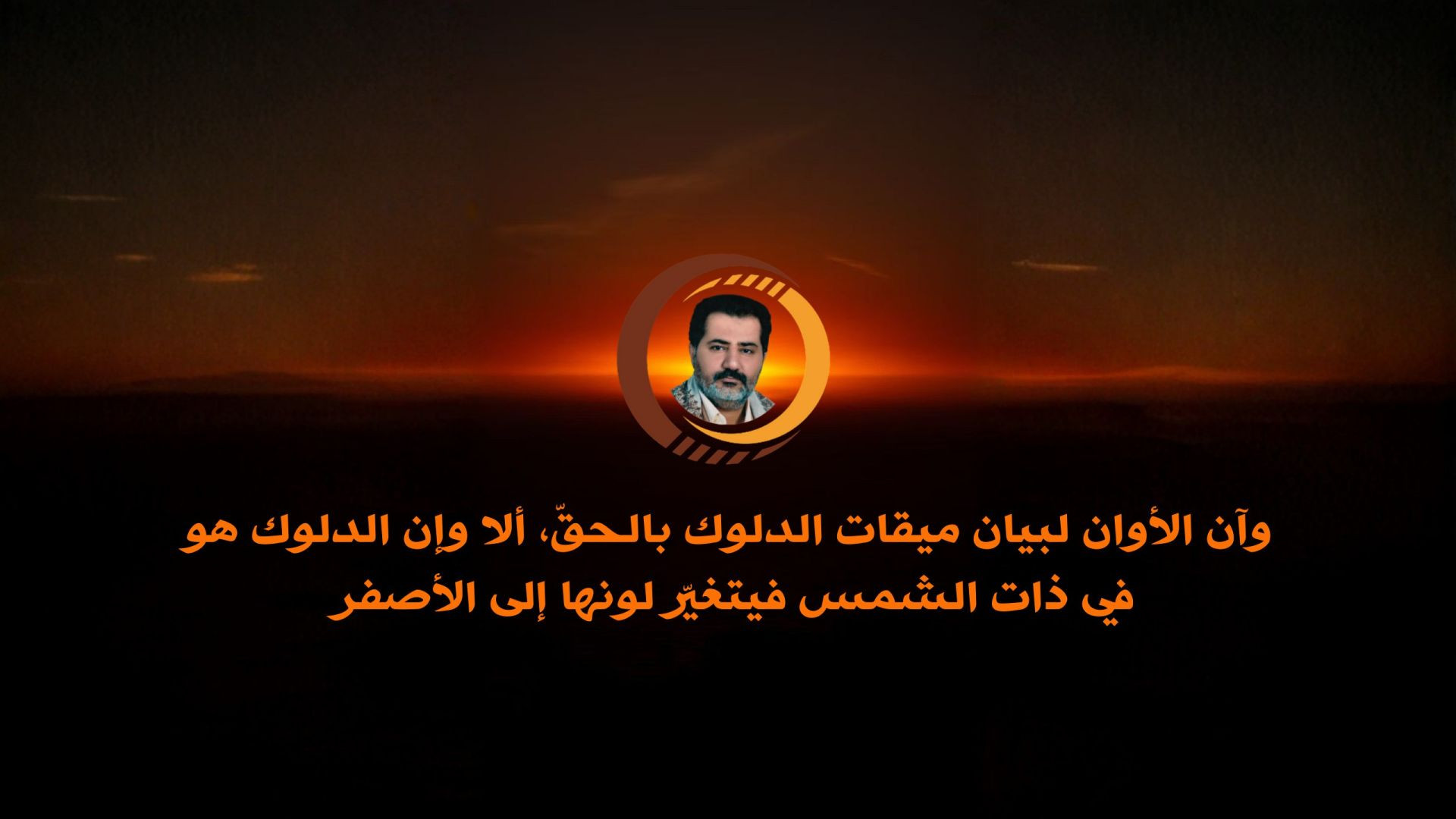 وآن الأوان لبيان ميقات الدلوك بالحقّ، ألا وإن الدلوك هو في ذات الشمس فيتغيّر لونها إلى الأصفر